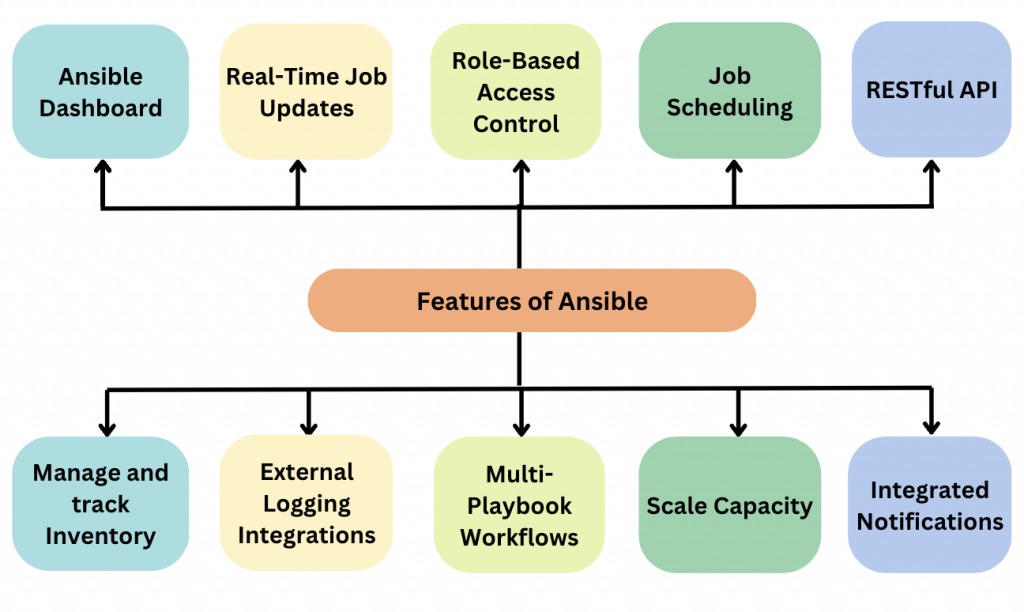 Ansible Dashboard

Real-Time Job Updates

Role-Based Access Control

Job Scheduling

RESTful API

Features of Ansible

Manage and track Inventory

External Logging Integrations

Multi-Playbook Workflows

Scale Capacity

Integrated Notifications